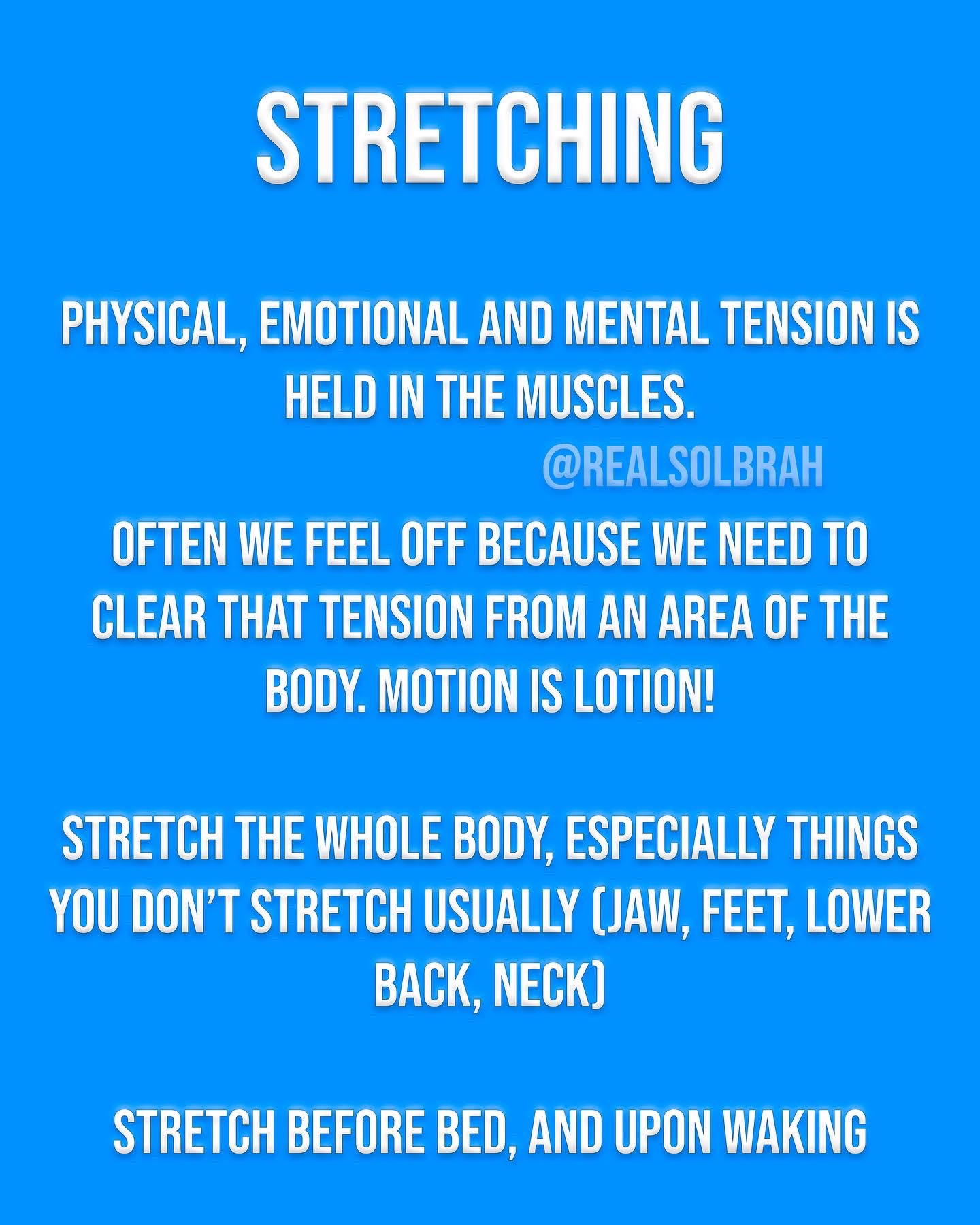 STRETCHING

PHYSICAL, EMOTIONAL AND MENTAL TENSION IS HELD IN THE MUSCLES.

@REALSOLBRAH

OFTEN WE FEEL OFF BECAUSE WE NEED TO CLEAR THAT TENSION FROM AN AREA OF THE BODY. MOTION IS LOTION!

STRETCH THE WHOLE BODY, ESPECIALLY THINGS YOU DON'T STRETCH USUALLY (JAW, FEET, LOWER BACK, NECK)

STRETCH BEFORE BED, AND UPON WAKING